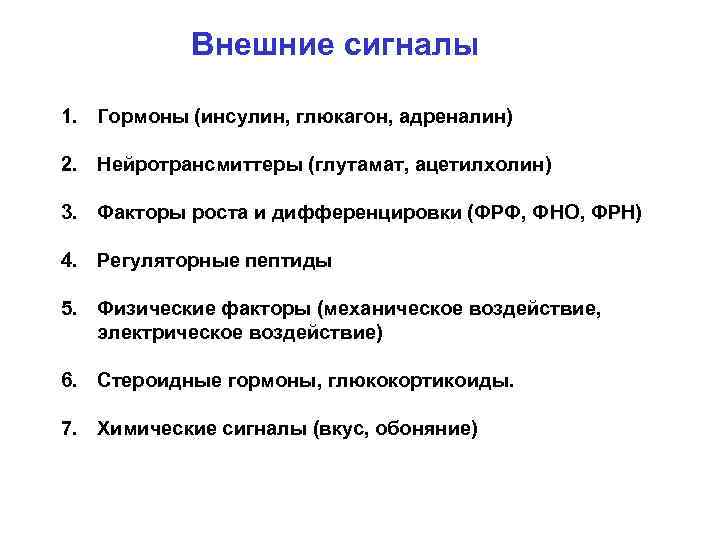 Внешние сигналы

1. Гормоны (инсулин, глюкагон, адреналин)

2. Нейротрансмиттеры (глутамат, ацетилхолин)

3. Факторы роста и дифференцировки (ФРФ, ФНО, ФРН)

4. Регуляторные пептиды

5. Физические факторы (механическое воздействие, электрическое воздействие)

6. Стероидные гормоны, глюкокортикоиды.

7. Химические сигналы (вкус, обоняние)